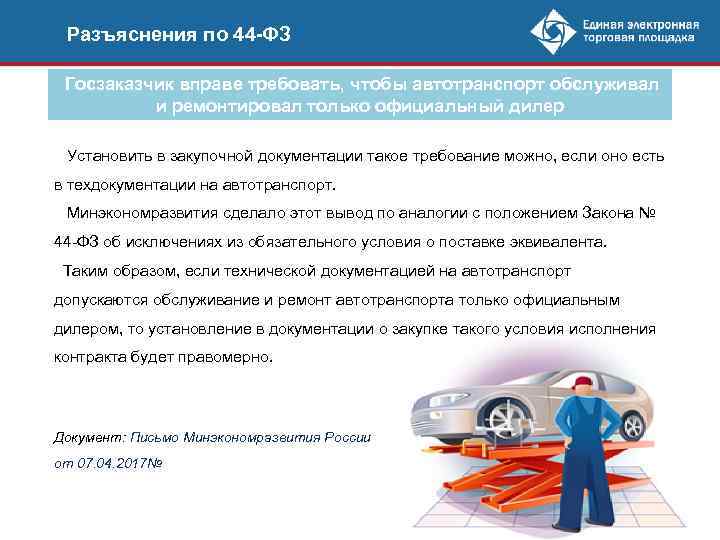 Разъяснения по 44-ФЗ

Единая электронная торговая площадка

Госзаказчик вправе требовать, чтобы автотранспорт обслуживал и ремонтировал только официальный дилер

Установить в закупочной документации такое требование можно, если оно есть в техдокументации на автотранспорт.

Минэкономразвития сделало этот вывод по аналогии с положением Закона № 44-ФЗ об исключениях из обязательного условия о поставке эквивалента.

Таким образом, если технической документацией на автотранспорт допускаются обслуживание и ремонт автотранспорта только официальным дилером, то установление в документации о закупке такого условия исполнения контракта будет правомерно.

Документ: Письмо Минэкономразвития России от 07.04.2017№